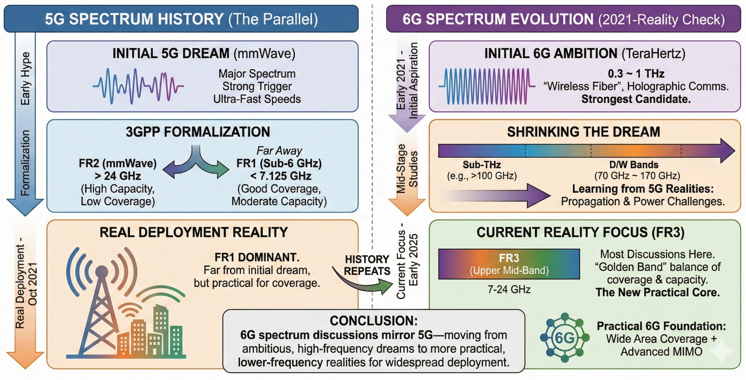 5G SPECTRUM HISTORY (The Parallel)

Early Hype

INITIAL 5G DREAM (mmWave)

Major Spectrum
Strong Trigger
Ultra-Fast Speeds

Formalization

3GPP FORMALIZATION

Far Away

FR2 (mmWave)
> 24 GHz
(High Capacity, Low Coverage)

FR1 (Sub-6 GHz)
< 7.125 GHz
(Good Coverage, Moderate Capacity)

Real Deployment - Oct 2021

REAL DEPLOYMENT REALITY

FR1 DOMINANT.
Far from initial dream, but practical for coverage.

HISTORY REPEATS

6G SPECTRUM EVOLUTION (2021-Reality Check)

Early 2021 - Initial Aspiration

INITIAL 6G AMBITION (TeraHertz)

0.3 ~ 1 THz
"Wireless Fiber", Holographic Comms.
Strongest Candidate.

Mid-Stage Studies

SHRINKING THE DREAM

Sub-THz
(e.g., >100 GHz)

D/W Bands
(70 GHz ~ 170 GHz)

Learning from 5G Realities:
Propagation & Power Challenges.

Current Focus - Early 2025

CURRENT REALITY FOCUS (FR3)

FR3
(Upper Mid-Band)

7-24 GHz

Most Discussions Here.
"Golden Band" balance of coverage & capacity.
The New Practical Core.

6G

Practical 6G Foundation:
Wide Area Coverage +
Advanced MIMO

CONCLUSION:
6G spectrum discussions mirror 5G—moving from ambitious, high-frequency dreams to more practical, lower-frequency realities for widespread deployment.